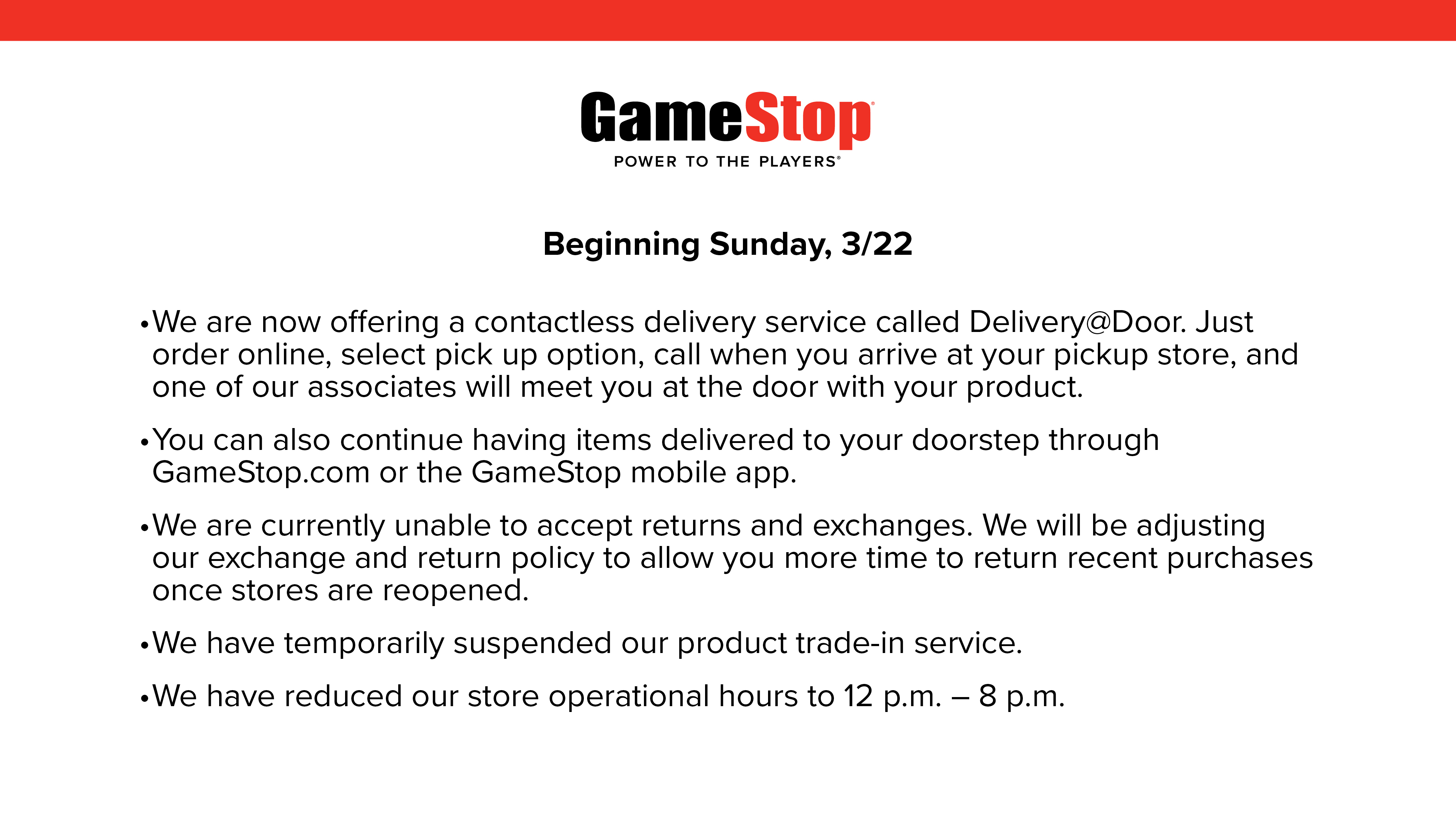 GameStop®
POWER TO THE PLAYERS®

Beginning Sunday, 3/22

• We are now offering a contactless delivery service called Delivery@Door. Just order online, select pick up option, call when you arrive at your pickup store, and one of our associates will meet you at the door with your product.

• You can also continue having items delivered to your doorstep through GameStop.com or the GameStop mobile app.

• We are currently unable to accept returns and exchanges. We will be adjusting our exchange and return policy to allow you more time to return recent purchases once stores are reopened.

• We have temporarily suspended our product trade-in service.

• We have reduced our store operational hours to 12 p.m. – 8 p.m.